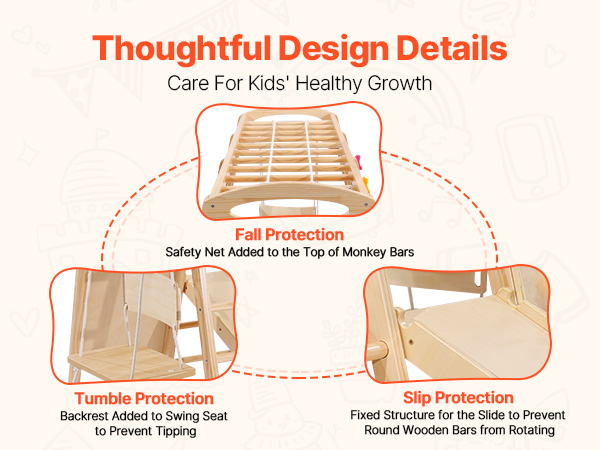 Thoughtful Design Details

Care For Kids' Healthy Growth

Fall Protection

Safety Net Added to the Top of Monkey Bars

Tumble Protection

Backrest Added to Swing Seat to Prevent Tipping

Slip Protection

Fixed Structure for the Slide to Prevent Round Wooden Bars from Rotating